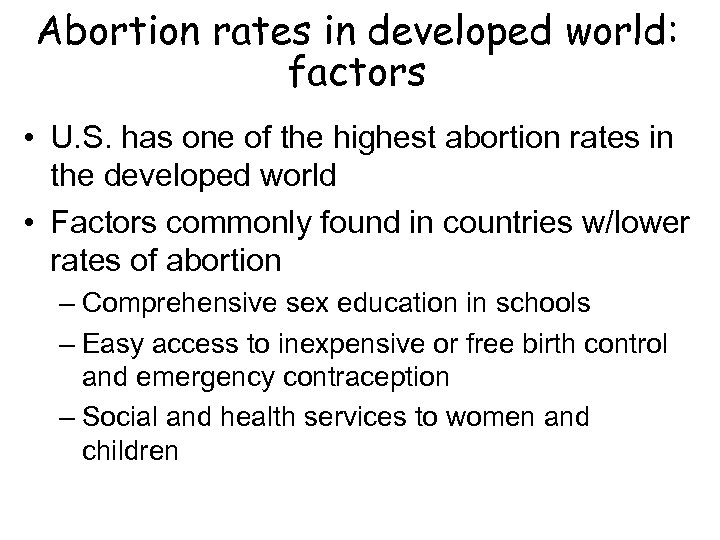 Abortion rates in developed world: factors

• U.S. has one of the highest abortion rates in the developed world

• Factors commonly found in countries w/lower rates of abortion

– Comprehensive sex education in schools

– Easy access to inexpensive or free birth control and emergency contraception

– Social and health services to women and children